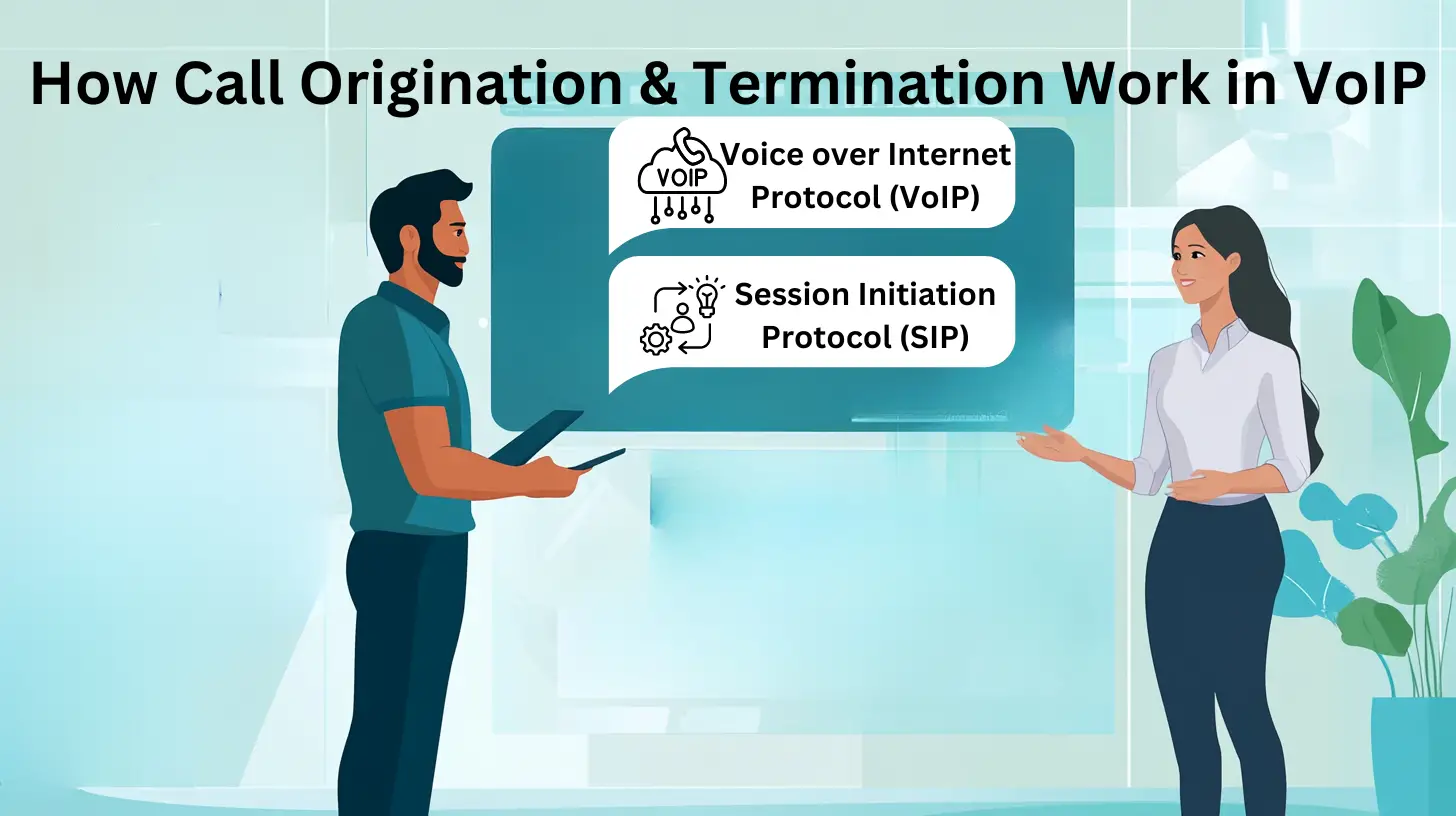 How Call Origination & Termination Work in VoIP

VOIP

Voice over Internet Protocol (VoIP)

Session Initiation Protocol (SIP)